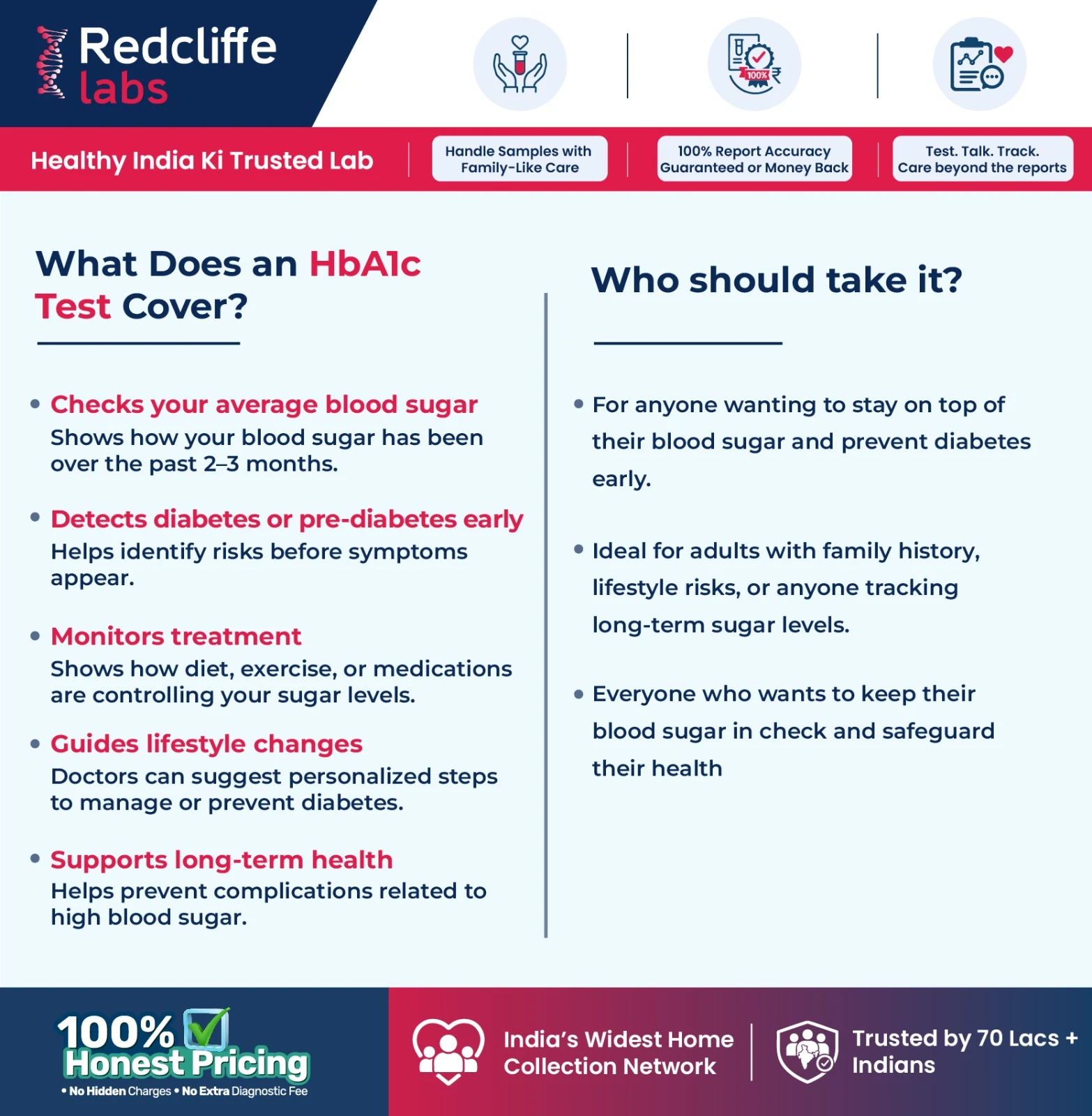 Redcliffe labs

100%

Healthy India Ki Trusted Lab

Handle Samples with Family-Like Care

100% Report Accuracy Guaranteed or Money Back

Test. Talk. Track. Care beyond the reports

What Does an HbA1c Test Cover?

• Checks your average blood sugar
Shows how your blood sugar has been over the past 2–3 months.

• Detects diabetes or pre-diabetes early
Helps identify risks before symptoms appear.

• Monitors treatment
Shows how diet, exercise, or medications are controlling your sugar levels.

• Guides lifestyle changes
Doctors can suggest personalized steps to manage or prevent diabetes.

• Supports long-term health
Helps prevent complications related to high blood sugar.

Who should take it?

• For anyone wanting to stay on top of their blood sugar and prevent diabetes early.

• Ideal for adults with family history, lifestyle risks, or anyone tracking long-term sugar levels.

• Everyone who wants to keep their blood sugar in check and safeguard their health

100% Honest Pricing
• No Hidden Charges • No Extra Diagnostic Fee

India's Widest Home Collection Network

Trusted by 70 Lacs + Indians